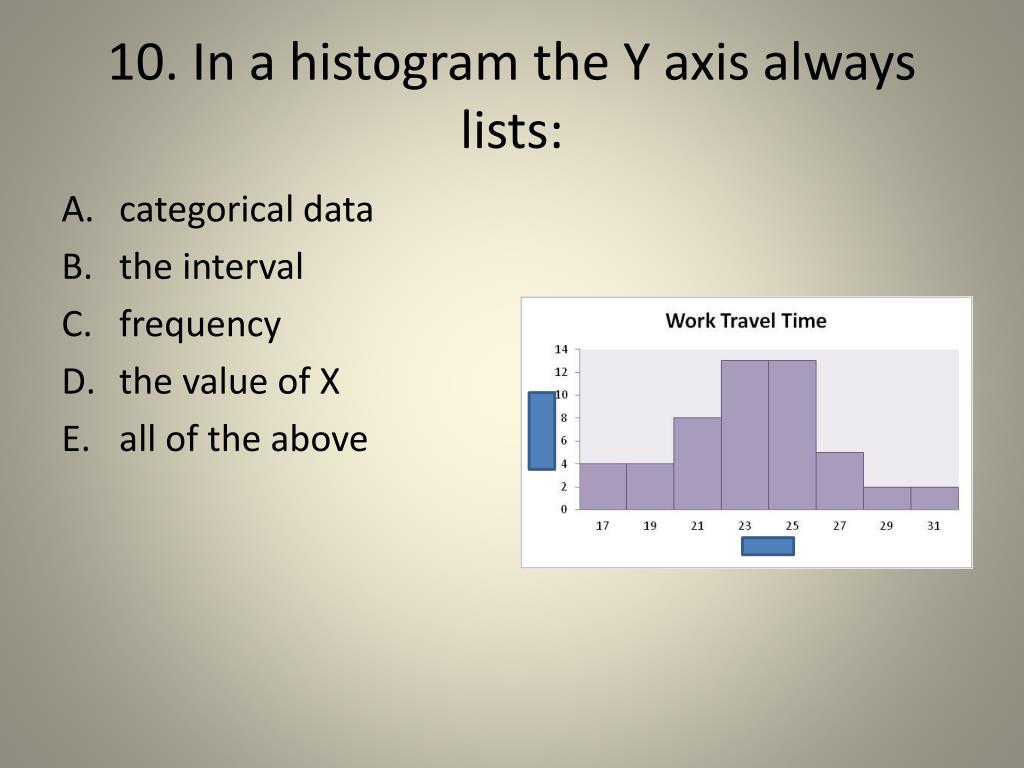 10. In a histogram the Y axis always lists:

A. categorical data
B. the interval
C. frequency
D. the value of X
E. all of the above

Work Travel Time

14
12
10
8
6
4
2
0

17 19 21 23 25 27 29 31